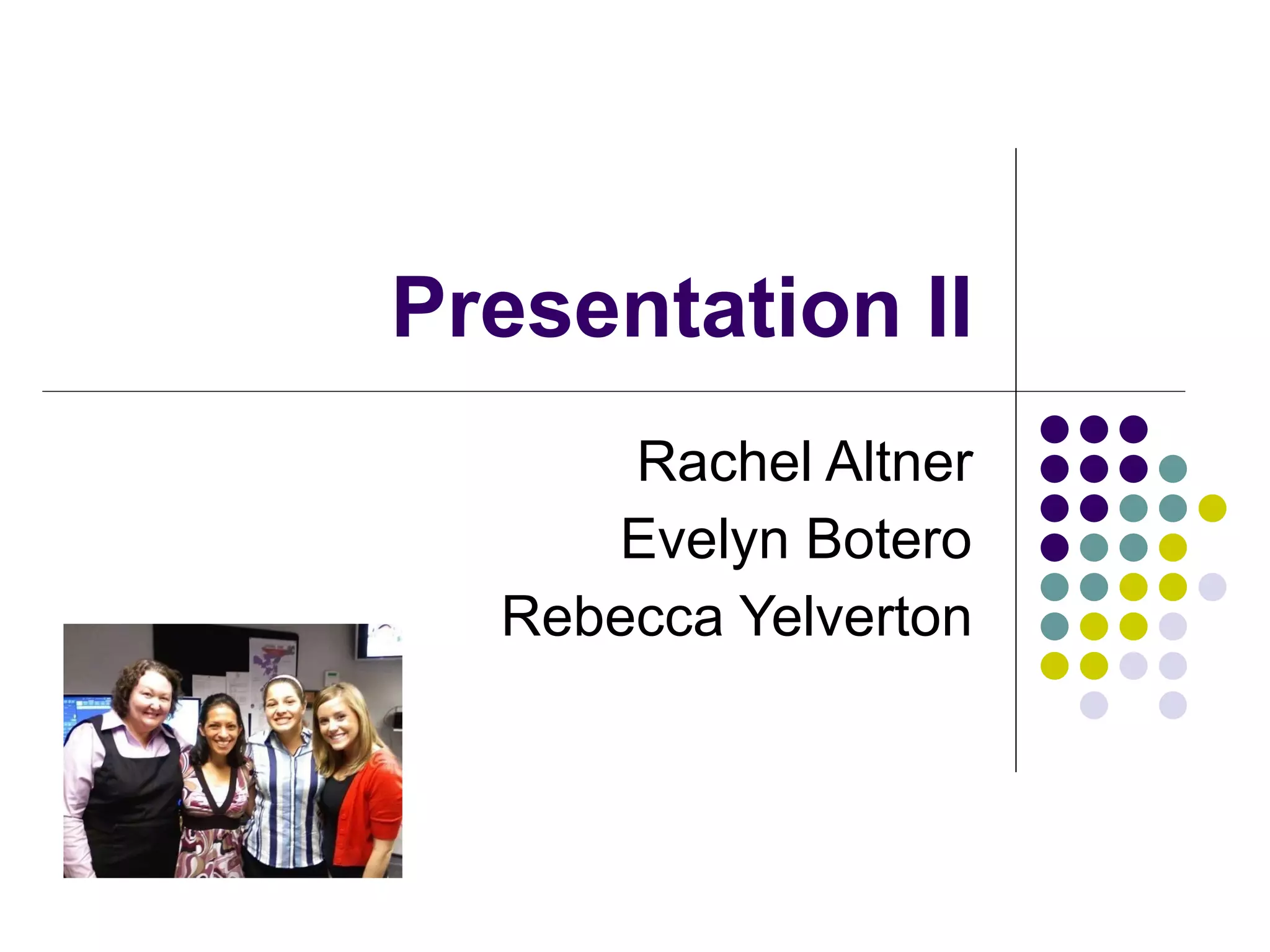 Presentation II

Rachel Altner
Evelyn Botero
Rebecca Yelverton